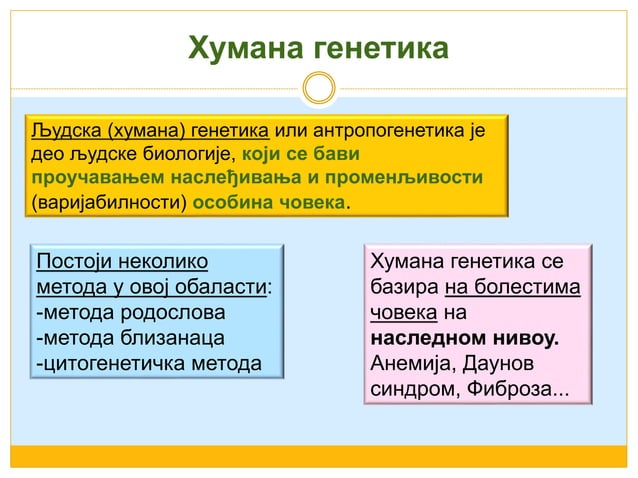 Хумана генетика

Људска (хумана) генетика или антропогенетика је део људске биологије, који се бави проучавањем наслеђивања и променљивости (варијабилности) особина човека.

Постоји неколико метода у овој обаласти:
-метода родослова
-метода близанаца
-цитогенетичка метода

Хумана генетика се базира на болестима човека на наследном нивоу. Анемија, Даунов синдром, Фиброза...